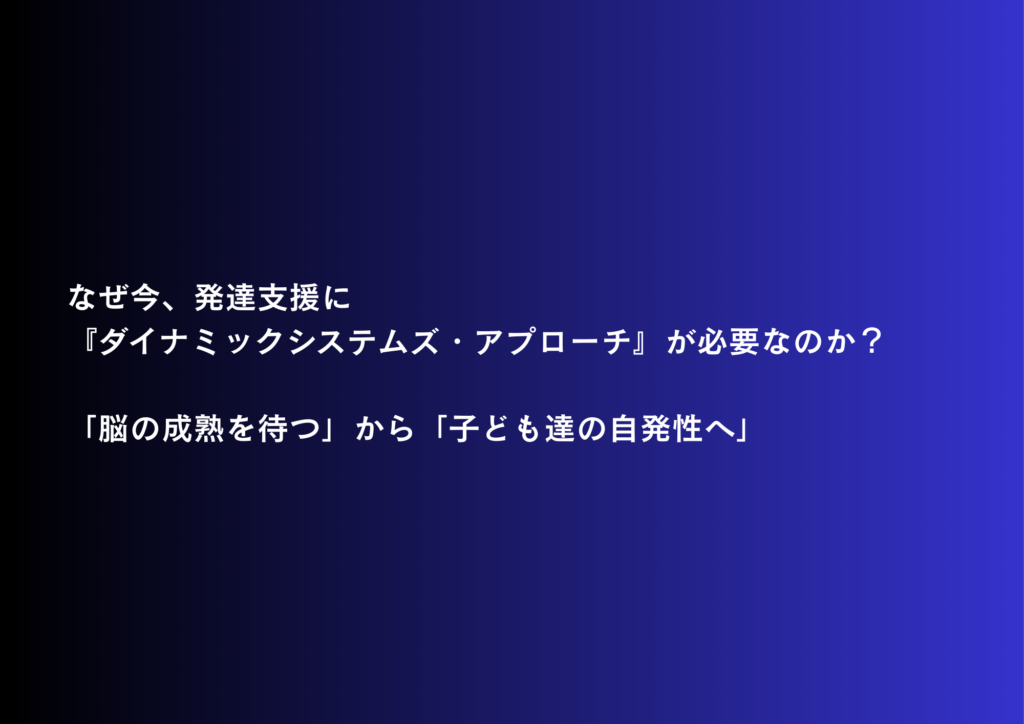 なぜ今、発達支援に
『ダイナミックシステムズ・アプローチ』が必要なのか？

「脳の成熟を待つ」から「子ども達の自発性へ」